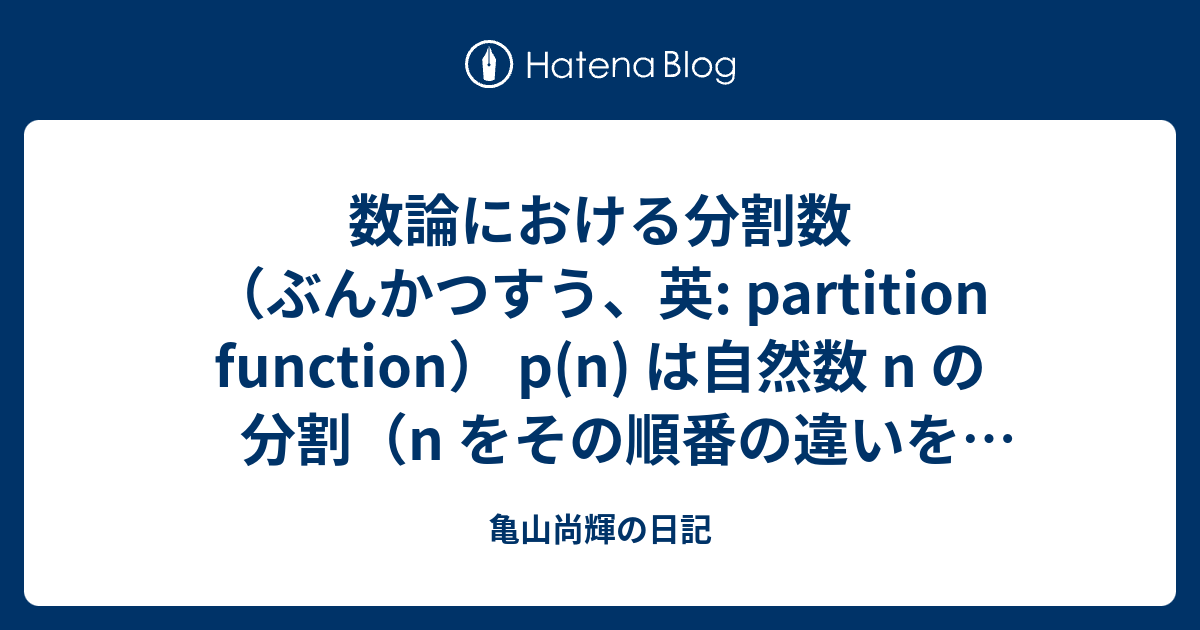 Hatena Blog

数論における分割数（ぶんかつすう、英: partition function） p(n) は自然数 n の分割（n をその順番の違いを…

亀山尚輝の日記